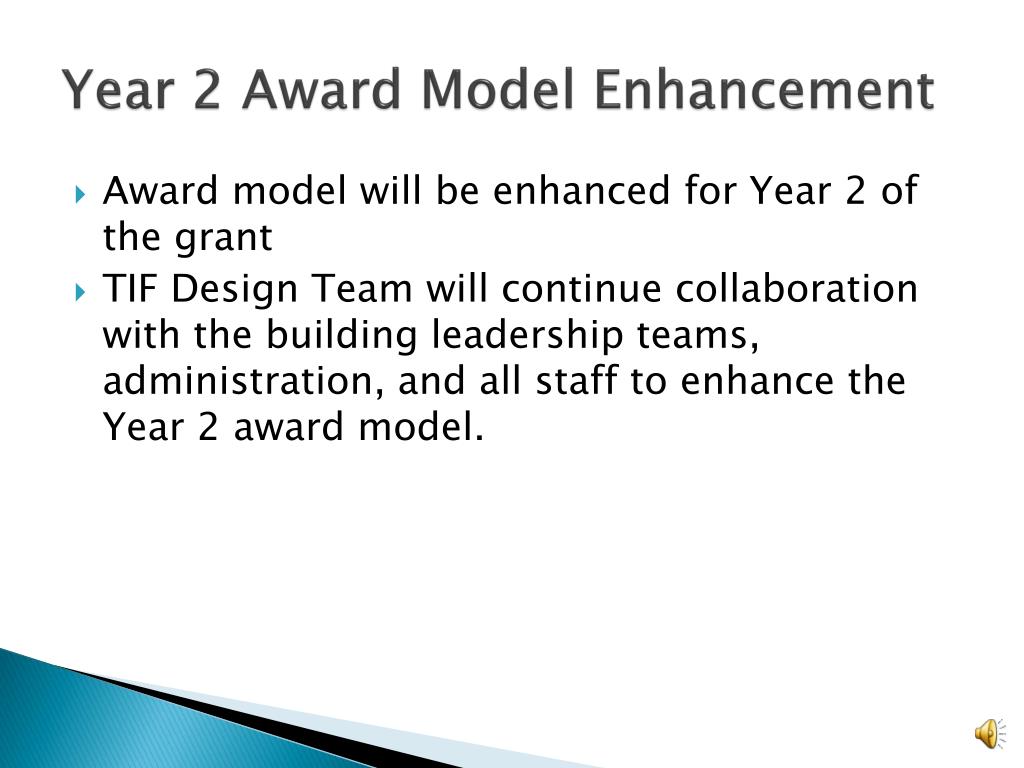 Year 2 Award Model Enhancement

Award model will be enhanced for Year 2 of the grant

TIF Design Team will continue collaboration with the building leadership teams, administration, and all staff to enhance the Year 2 award model.